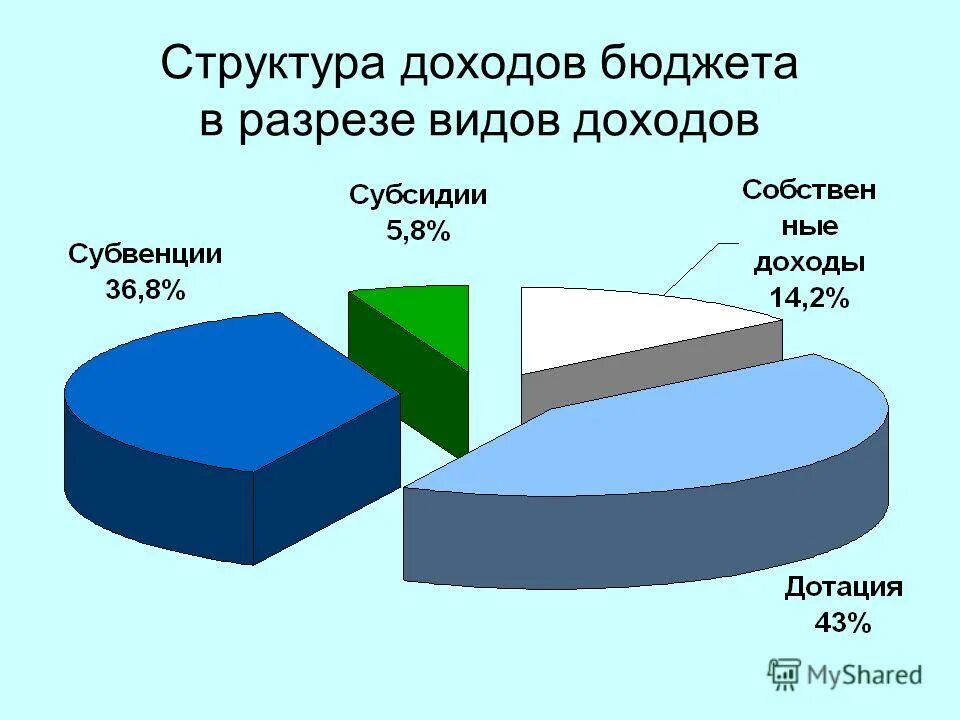 Структура доходов бюджета в разрезе видов доходов

Субсидии 5,8%

Собственные доходы 14,2%

Субвенции 36,8%

Дотация 43%

MyShared